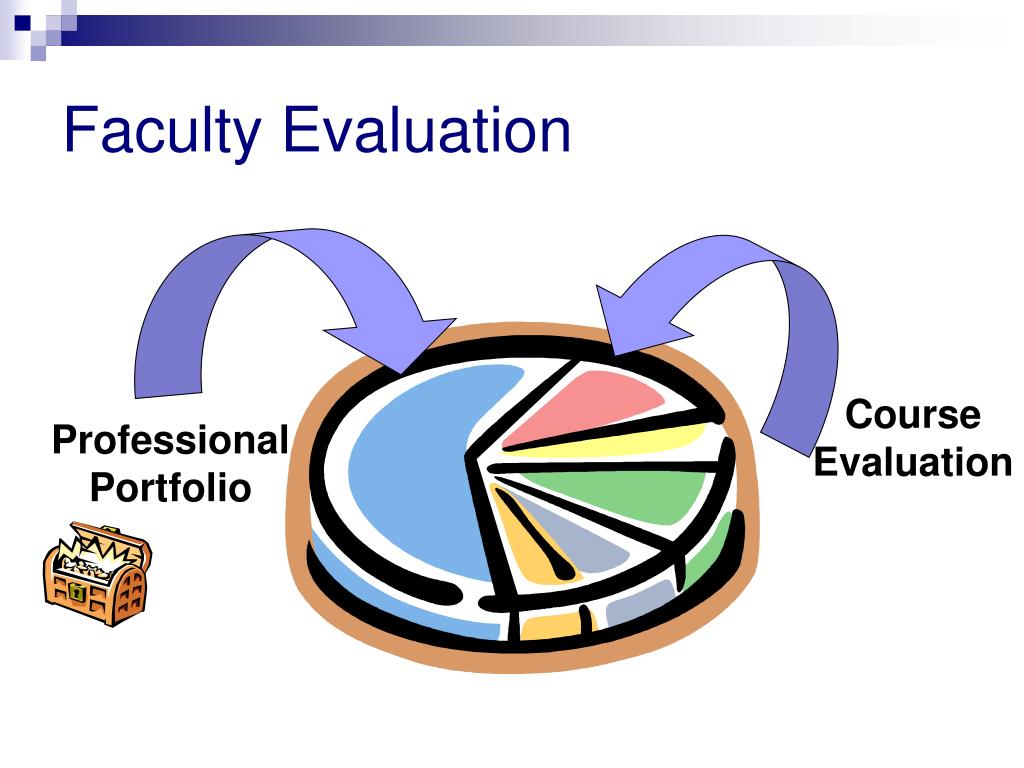 Faculty Evaluation

Professional Portfolio

Course Evaluation